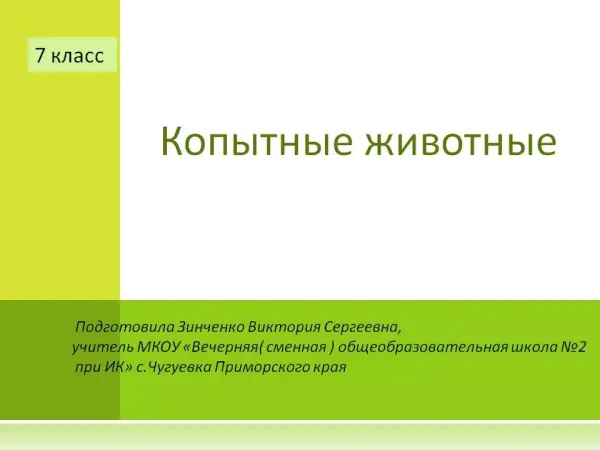 7 класс

Копытные животные

Подготовила Зинченко Виктория Сергеевна,
учитель МКОУ «Вечерняя( сменная ) общеобразовательная школа №2 при ИК» с.Чугуевка Приморского края